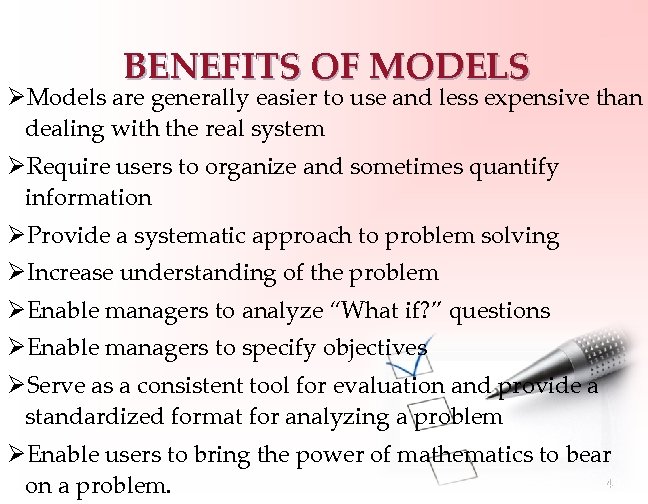 BENEFITS OF MODELS

➢Models are generally easier to use and less expensive than dealing with the real system

➢Require users to organize and sometimes quantify information

➢Provide a systematic approach to problem solving

➢Increase understanding of the problem

➢Enable managers to analyze "What if?" questions

➢Enable managers to specify objectives

➢Serve as a consistent tool for evaluation and provide a standardized format for analyzing a problem

➢Enable users to bring the power of mathematics to bear on a problem.

4